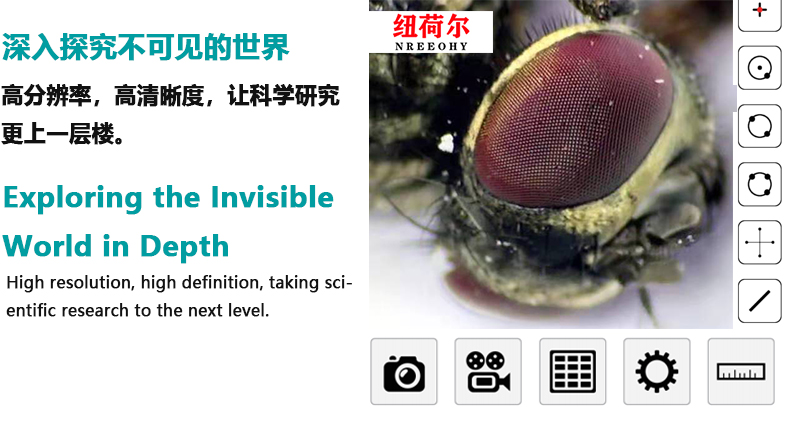 深入探究不可见的世界

高分辨率，高清晰度，让科学研究更上一层楼。

Exploring the Invisible World in Depth

High resolution, high definition, taking scientific research to the next level.

纽荷尔
NREEOHY